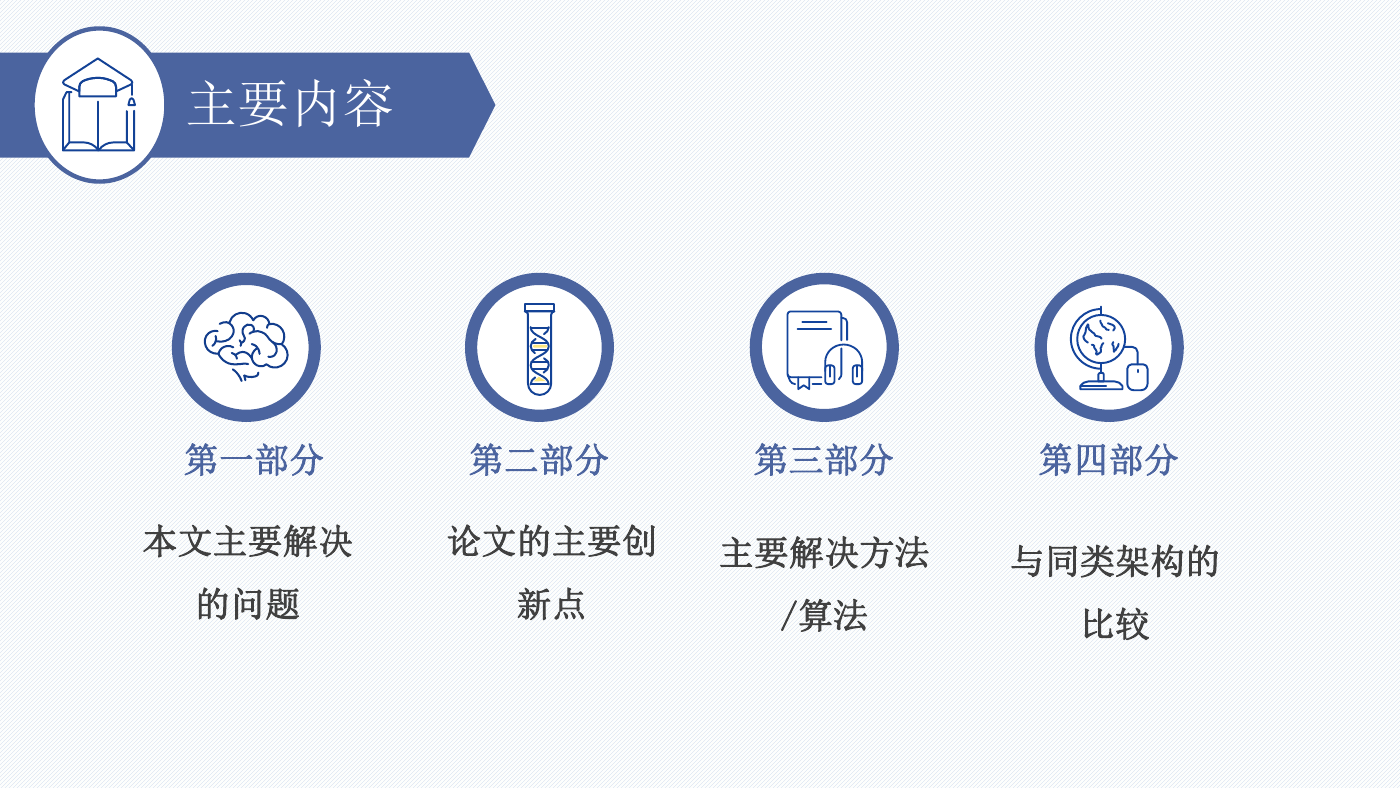 主要内容

第一部分

本文主要解决的问题

第二部分

论文的主要创新点

第三部分

主要解决方法/算法

第四部分

与同类架构的比较